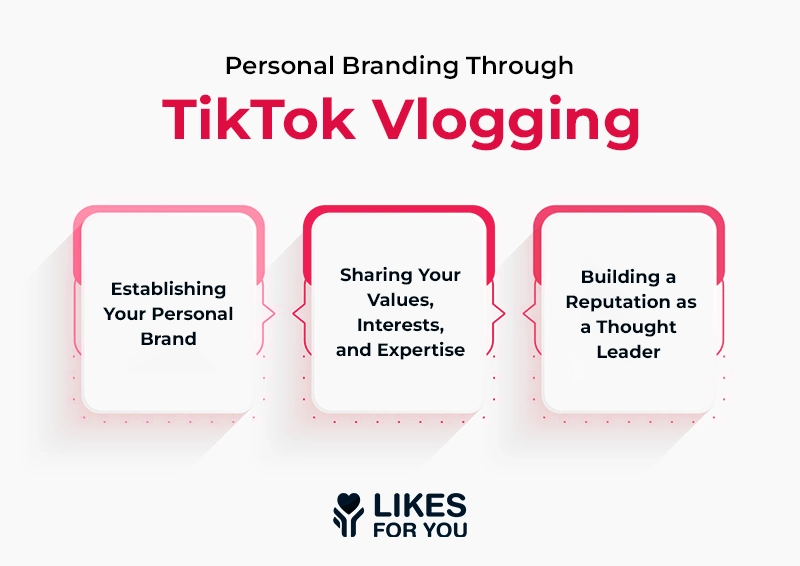 Personal Branding Through

TikTok Vlogging

Establishing Your Personal Brand

Sharing Your Values, Interests, and Expertise

Building a Reputation as a Thought Leader

LIKES FOR YOU